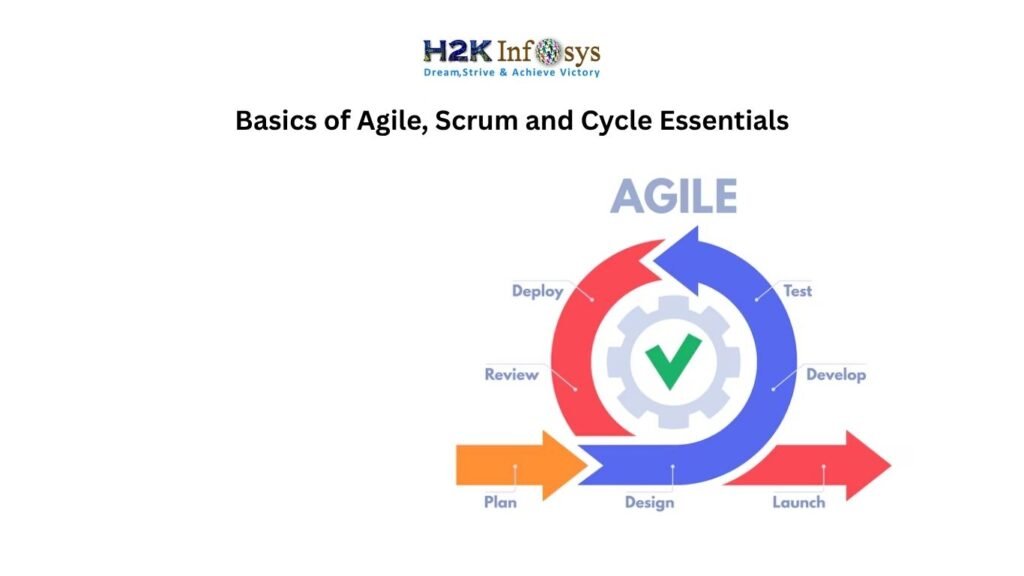 H2K Infosys
Dream,Strive & Achieve Victory

Basics of Agile, Scrum and Cycle Essentials

AGILE

Deploy
Test
Review
Develop
Plan
Design
Launch